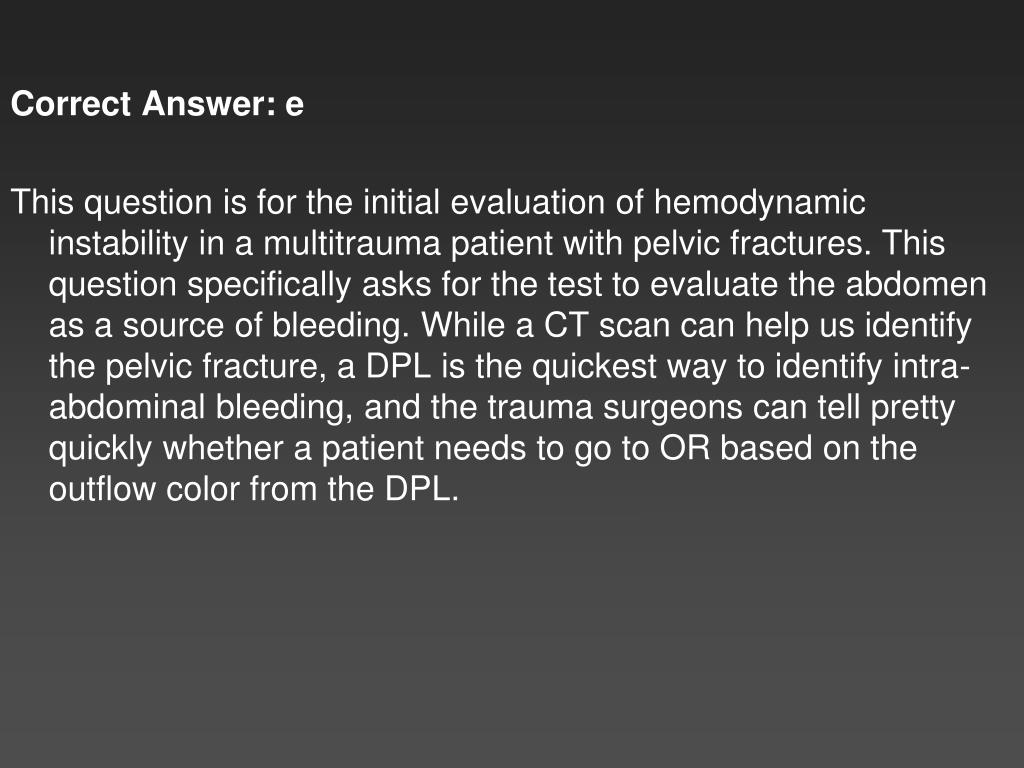 Correct Answer: e

This question is for the initial evaluation of hemodynamic instability in a multitrauma patient with pelvic fractures. This question specifically asks for the test to evaluate the abdomen as a source of bleeding. While a CT scan can help us identify the pelvic fracture, a DPL is the quickest way to identify intra-abdominal bleeding, and the trauma surgeons can tell pretty quickly whether a patient needs to go to OR based on the outflow color from the DPL.